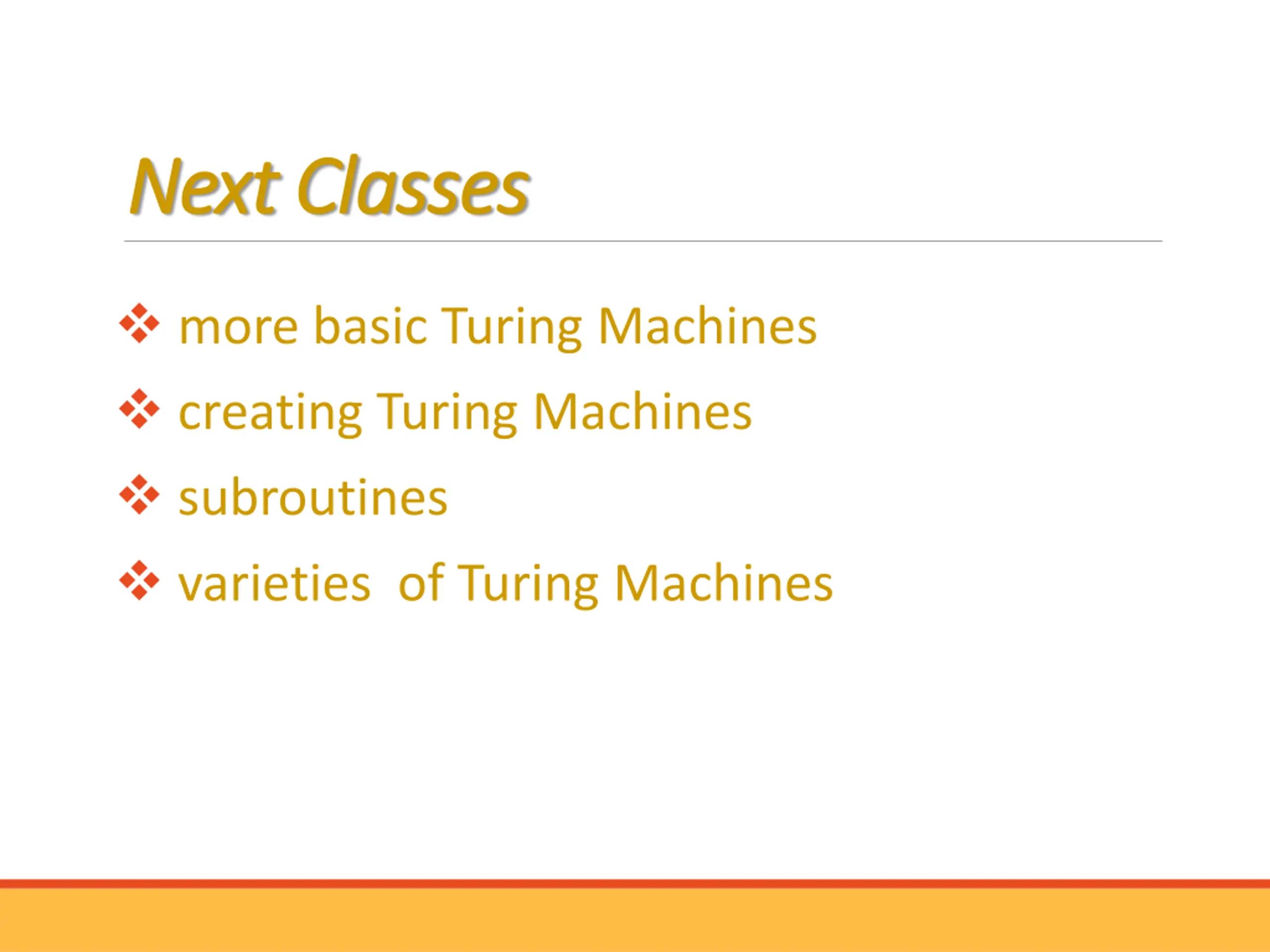 Next Classes

❖ more basic Turing Machines

❖ creating Turing Machines

❖ subroutines

❖ varieties  of Turing Machines